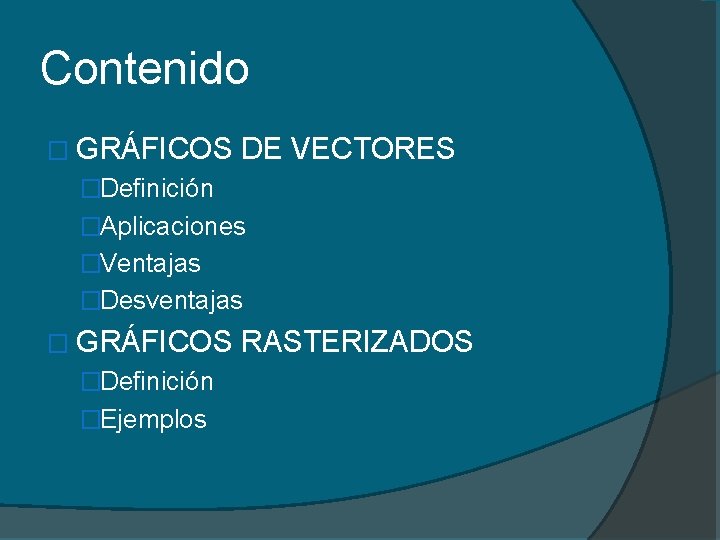 Contenido

□ GRÁFICOS DE VECTORES
□Definición
□Aplicaciones
□Ventajas
□Desventajas
□ GRÁFICOS RASTERIZADOS
□Definición
□Ejemplos